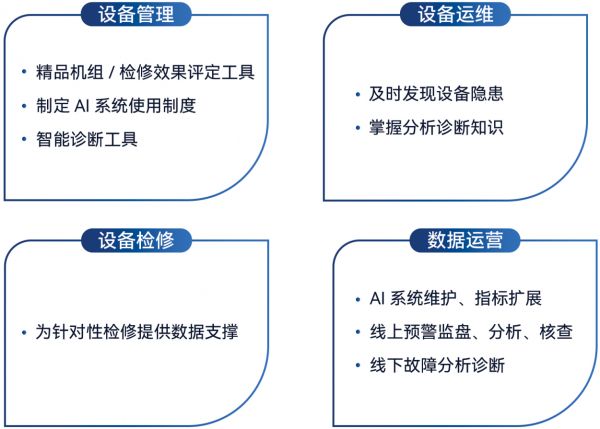 设备管理

• 精品机组 / 检修效果评定工具
• 制定 AI 系统使用制度
• 智能诊断工具

设备运维

• 及时发现设备隐患
• 掌握分析诊断知识

设备检修

• 为针对性检修提供数据支撑

数据运营

• AI 系统维护、指标扩展
• 线上预警监盘、分析、核查
• 线下故障分析诊断